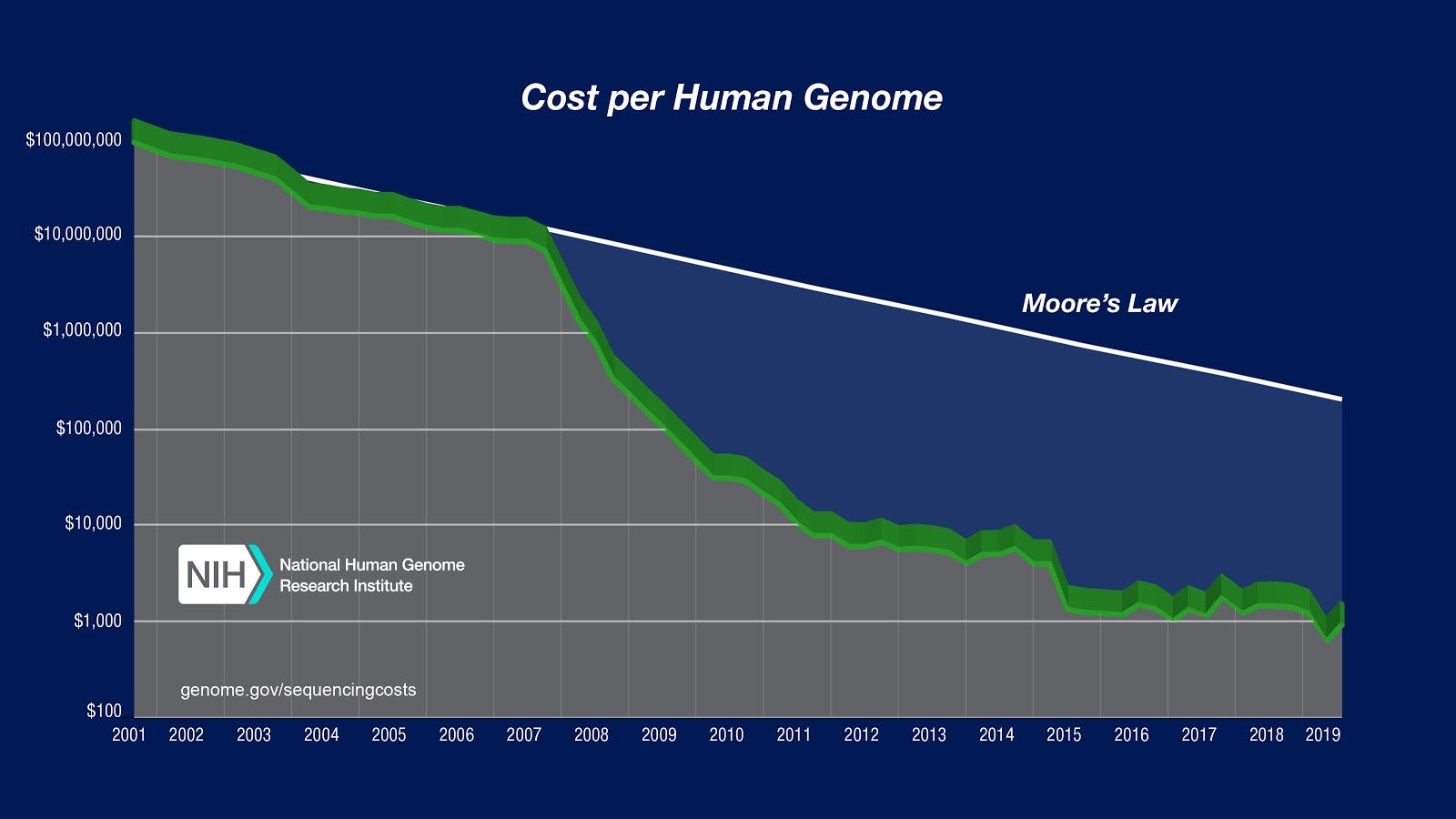 Cost per Human Genome

$100,000,000
$10,000,000
$1,000,000
$100,000
$10,000
$1,000
$100

Moore's Law

NIH National Human Genome Research Institute

genome.gov/sequencingcosts

2001 2002 2003 2004 2005 2006 2007 2008 2009 2010 2011 2012 2013 2014 2015 2016 2017 2018 2019